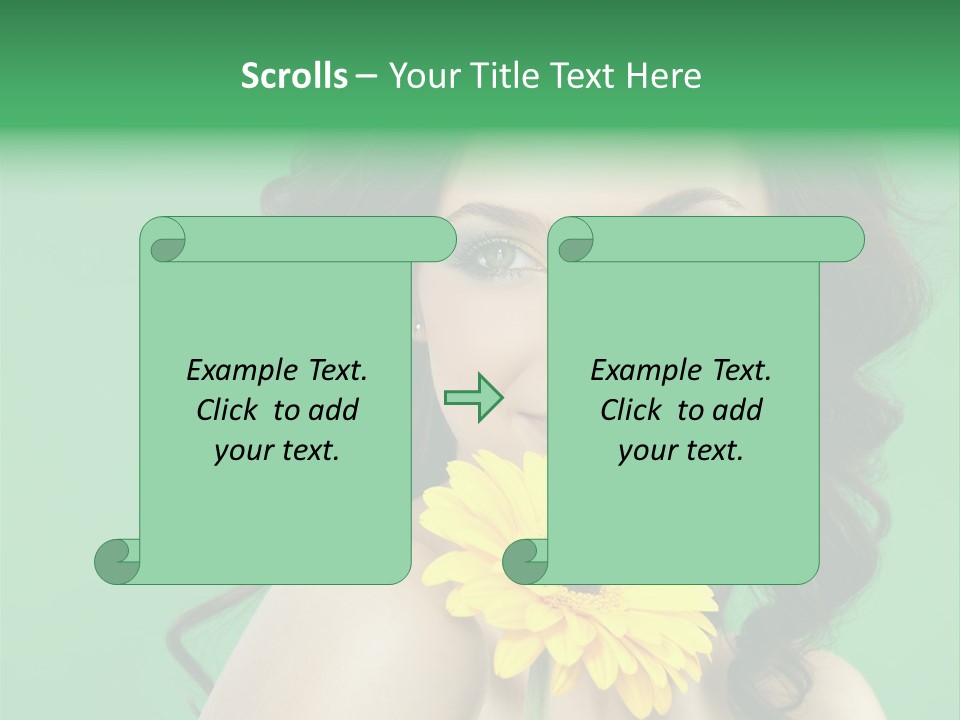 Scrolls – Your Title Text Here

Example Text. Click to add your text.

Example Text. Click to add your text.